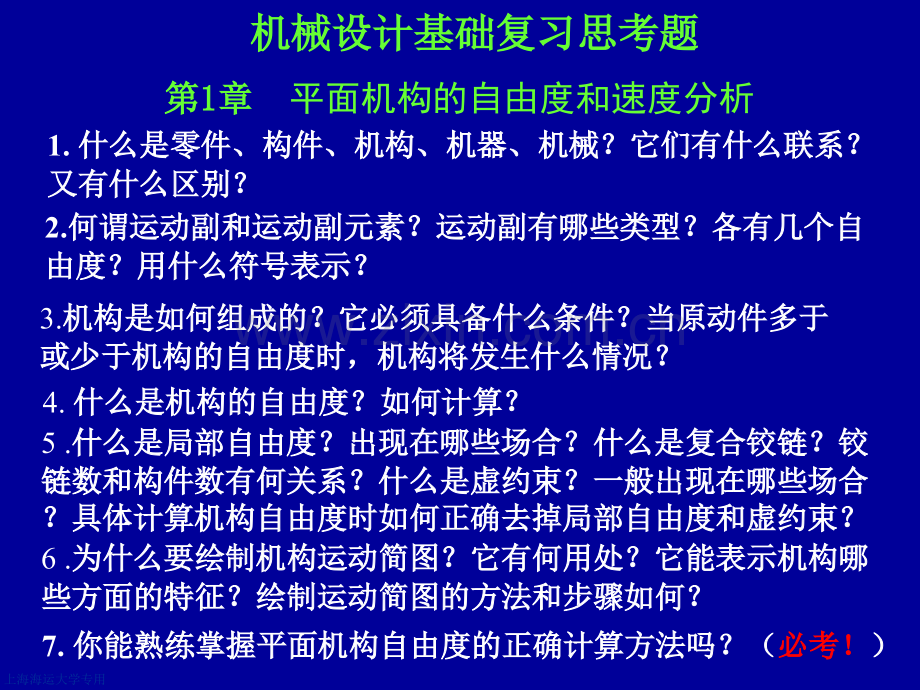 机械设计基础复习思考题

第1章　平面机构的自由度和速度分析

1. 什么是零件、构件、机构、机器、机械？它们有什么联系？又有什么区别？

2.何谓运动副和运动副元素？运动副有哪些类型？各有几个自由度？用什么符号表示？

3.机构是如何组成的？它必须具备什么条件？当原动件多于或少于机构的自由度时，机构将发生什么情况？

4. 什么是机构的自由度？如何计算？

5 .什么是局部自由度？出现在哪些场合？什么是复合铰链？铰链数和构件数有何关系？什么是虚约束？一般出现在哪些场合？具体计算机构自由度时如何正确去掉局部自由度和虚约束？

6 .为什么要绘制机构运动简图？它有何用处？它能表示机构哪些方面的特征？绘制运动简图的方法和步骤如何？

7. 你能熟练掌握平面机构自由度的正确计算方法吗？（必考！）

上海海运大学专用